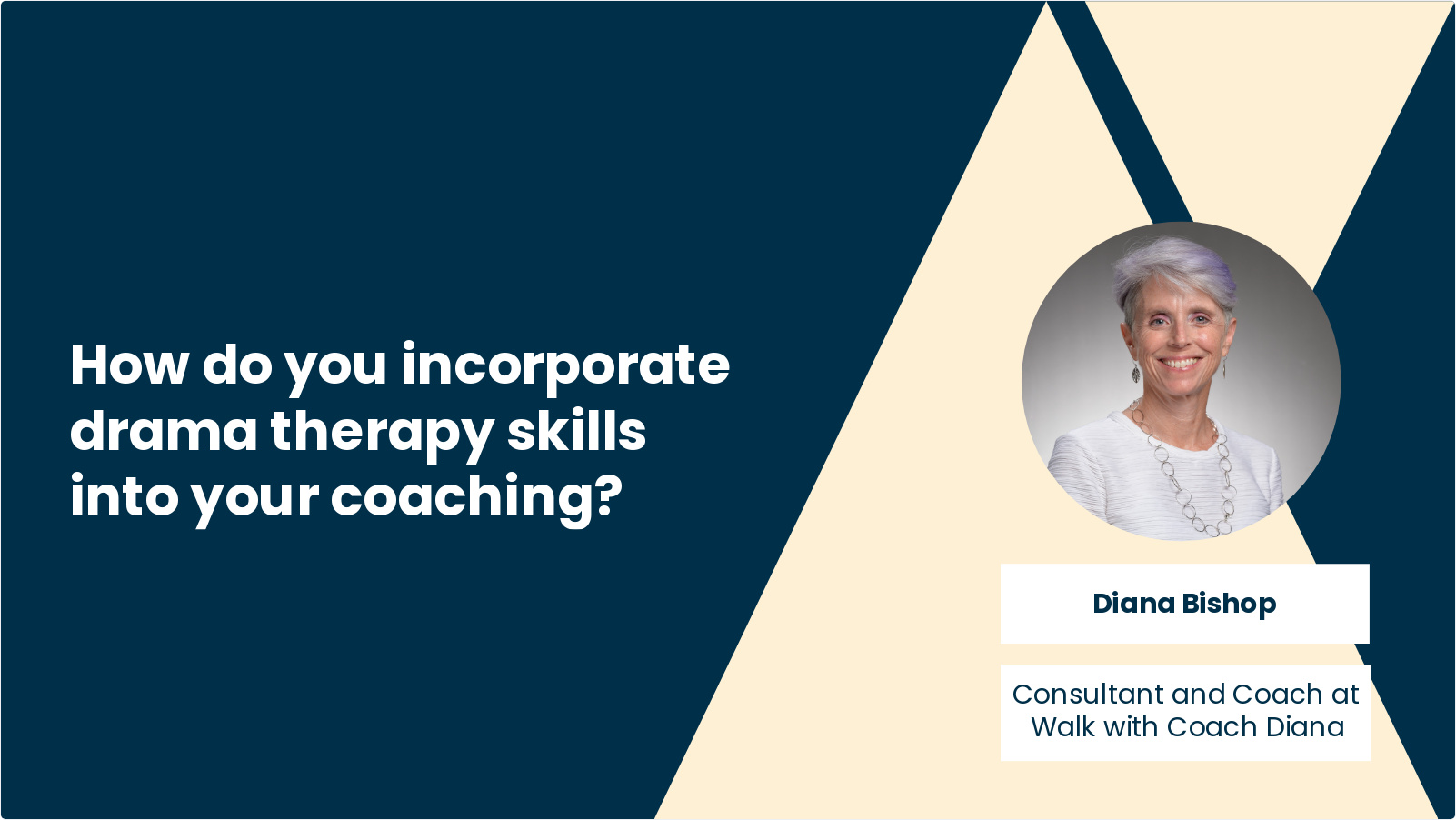 How do you incorporate drama therapy skills into your coaching?

Diana Bishop

Consultant and Coach at Walk with Coach Diana